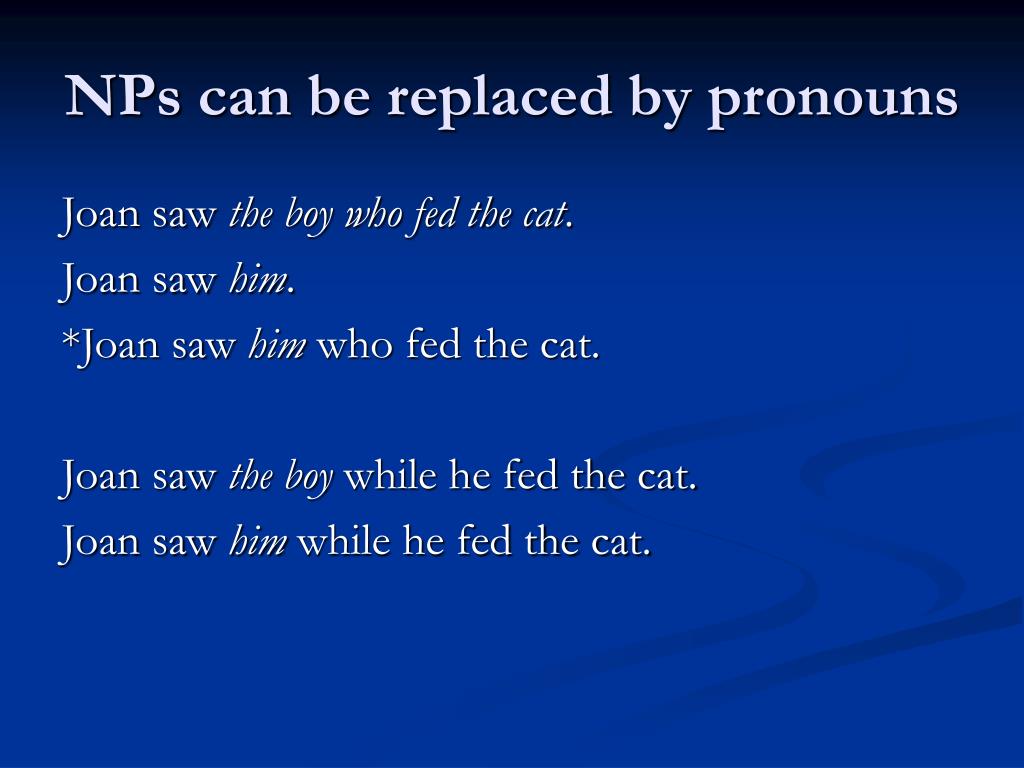 NPs can be replaced by pronouns

Joan saw the boy who fed the cat.

Joan saw him.

*Joan saw him who fed the cat.

Joan saw the boy while he fed the cat.

Joan saw him while he fed the cat.